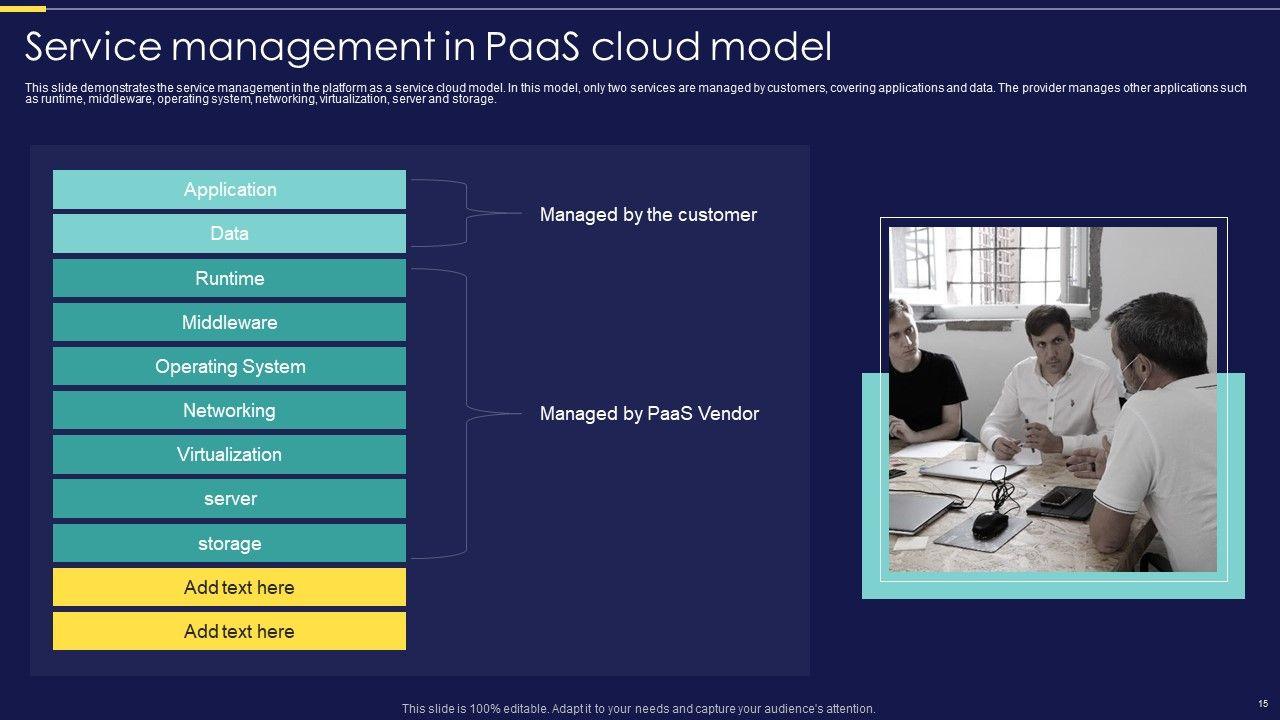 Service management in PaaS cloud model

This slide demonstrates the service management in the platform as a service cloud model. In this model, only two services are managed by customers, covering applications and data. The provider manages other applications such as runtime, middleware, operating system, networking, virtualization, server and storage.

Application

Data

Runtime

Middleware

Operating System

Networking

Virtualization

server

storage

Add text here

Add text here

Managed by the customer

Managed by PaaS Vendor

This slide is 100% editable. Adapt it to your needs and capture your audience's attention.

15